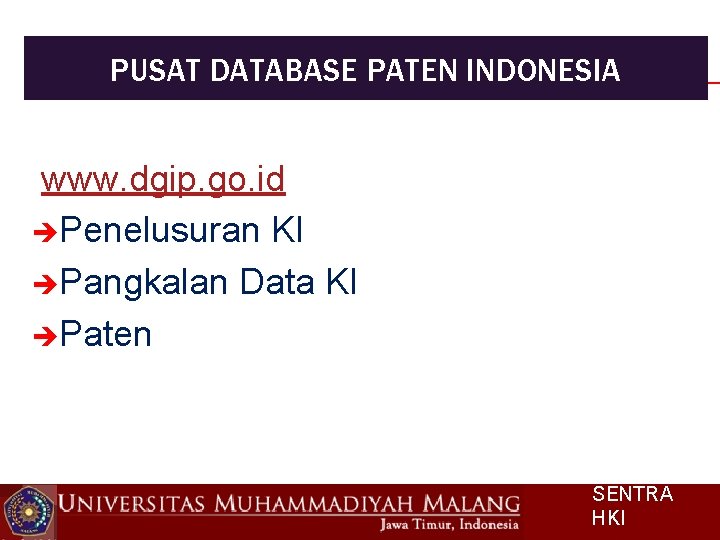 PUSAT DATABASE PATEN INDONESIA

www.dgip.go.id

➔Penelusuran KI

➔Pangkalan Data KI

➔Paten

UNIVERSITAS MUHAMMADIYAH MALANG
Jawa Timur, Indonesia

SENTRA HKI